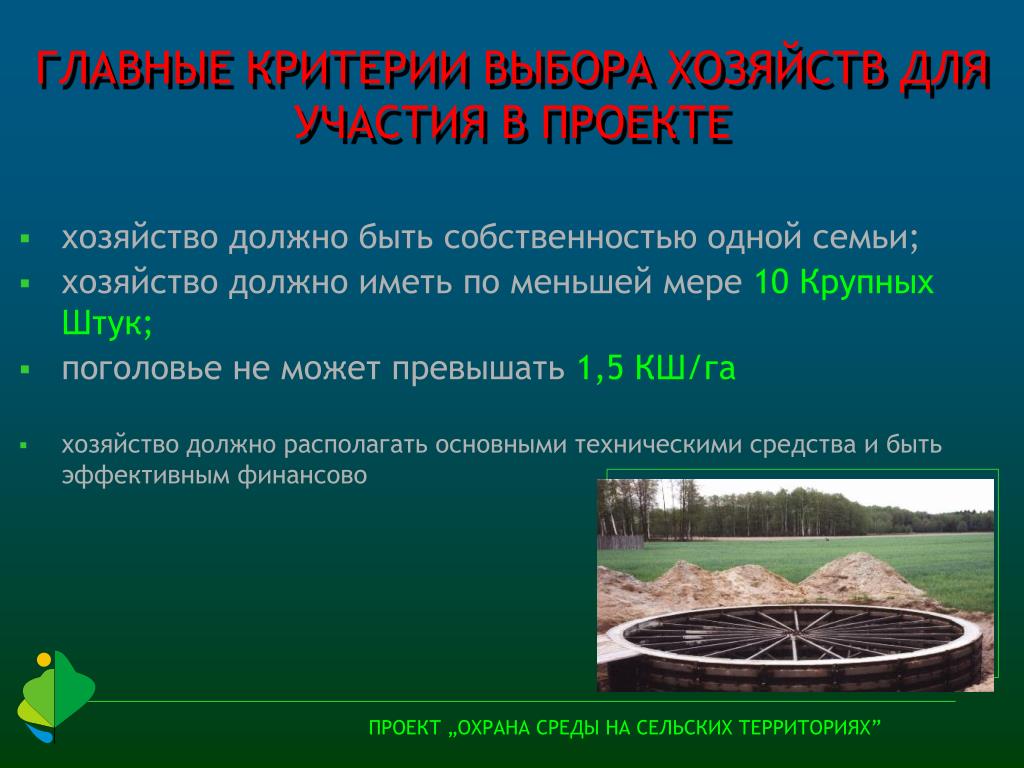 ГЛАВНЫЕ КРИТЕРИИ ВЫБОРА ХОЗЯЙСТВ ДЛЯ УЧАСТИЯ В ПРОЕКТЕ

▪ хозяйство должно быть собственностью одной семьи;
▪ хозяйство должно иметь по меньшей мере 10 Крупных Штук;
▪ поголовье не может превышать 1,5 КШ/га

▪ хозяйство должно располагать основными техническими средства и быть эффективным финансово

ПРОЕКТ „ОХРАНА СРЕДЫ НА СЕЛЬСКИХ ТЕРРИТОРИЯХ”